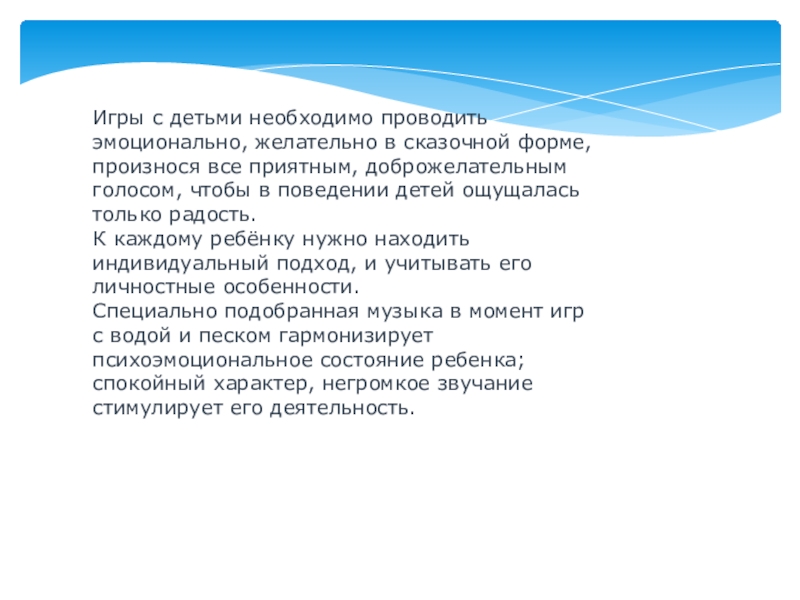 Игры с детьми необходимо проводить эмоционально, желательно в сказочной форме, произнося все приятным, доброжелательным голосом, чтобы в поведении детей ощущалась только радость.
К каждому ребёнку нужно находить индивидуальный подход, и учитывать его личностные особенности.
Специально подобранная музыка в момент игр с водой и песком гармонизирует психоэмоциональное состояние ребенка; спокойный характер, негромкое звучание стимулирует его деятельность.